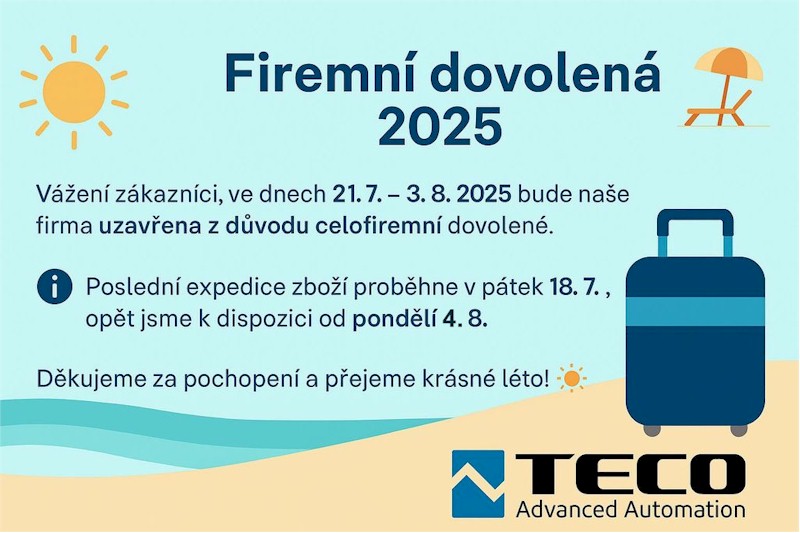 Firemní dovolená 2025

Vážení zákazníci, ve dnech 21. 7. – 3. 8. 2025 bude naše firma uzavřena z důvodu celofiremní dovolené.

Poslední expedice zboží proběhne v pátek 18. 7. , opět jsme k dispozici od pondělí 4. 8.

Děkujeme za pochopení a přejeme krásné léto!

TECO
Advanced Automation